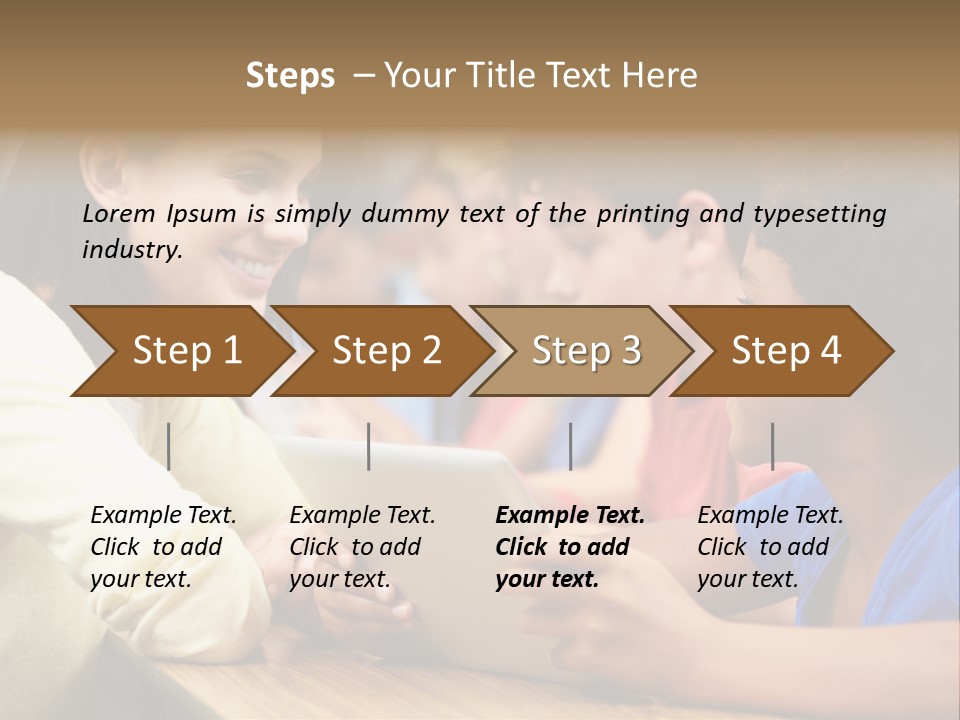 Steps – Your Title Text Here

Lorem Ipsum is simply dummy text of the printing and typesetting industry.

Step 1

Step 2

Step 3

Step 4

Example Text. Click to add your text.

Example Text. Click to add your text.

Example Text. Click to add your text.

Example Text. Click to add your text.